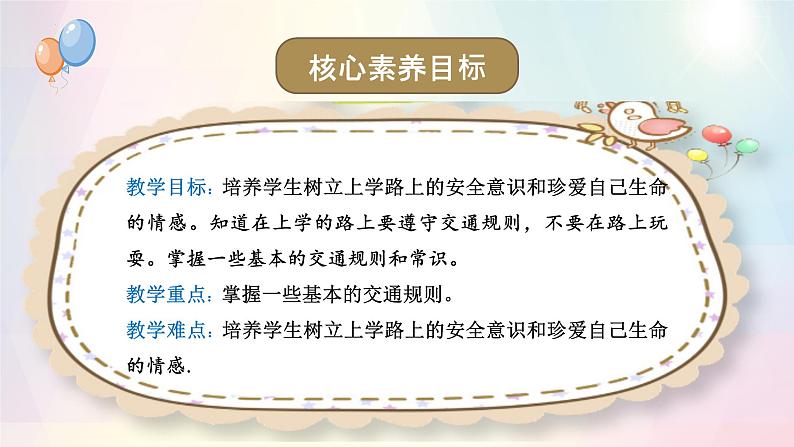 核心素养目标

教学目标：培养学生树立上学路上的安全意识和珍爱自己生命的情感。知道在上学的路上要遵守交通规则，不要在路上玩耍。掌握一些基本的交通规则和常识。

教学重点：掌握一些基本的交通规则。

教学难点：培养学生树立上学路上的安全意识和珍爱自己生命的情感.